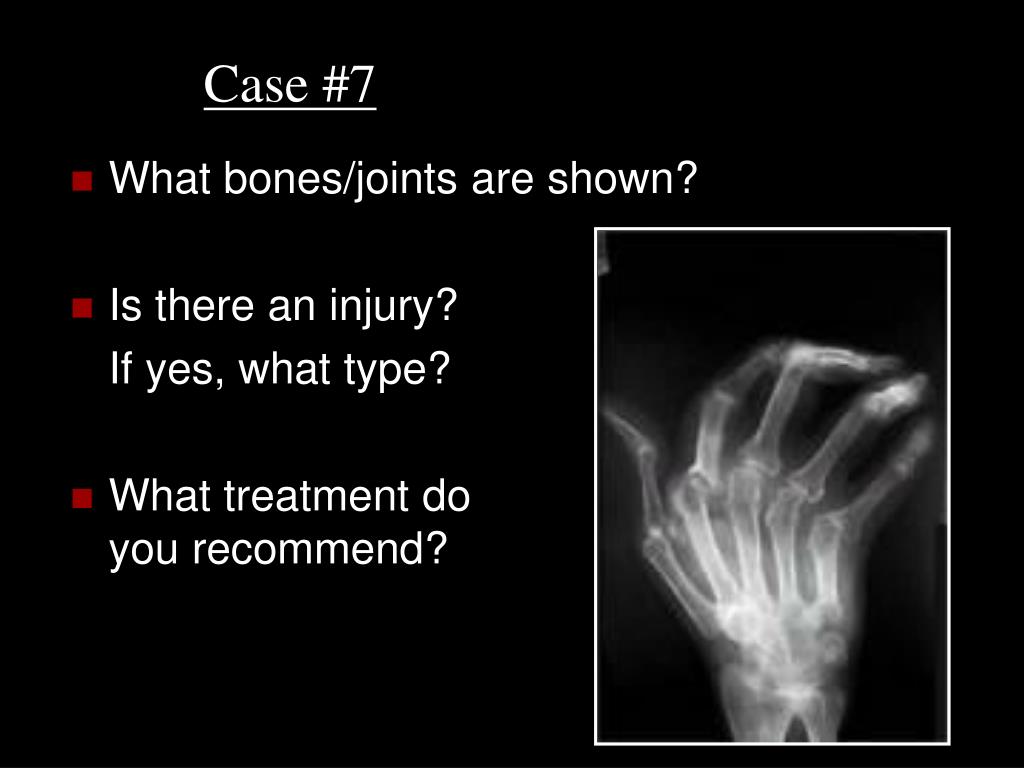 Case #7

What bones/joints are shown?

Is there an injury?
If yes, what type?

What treatment do you recommend?